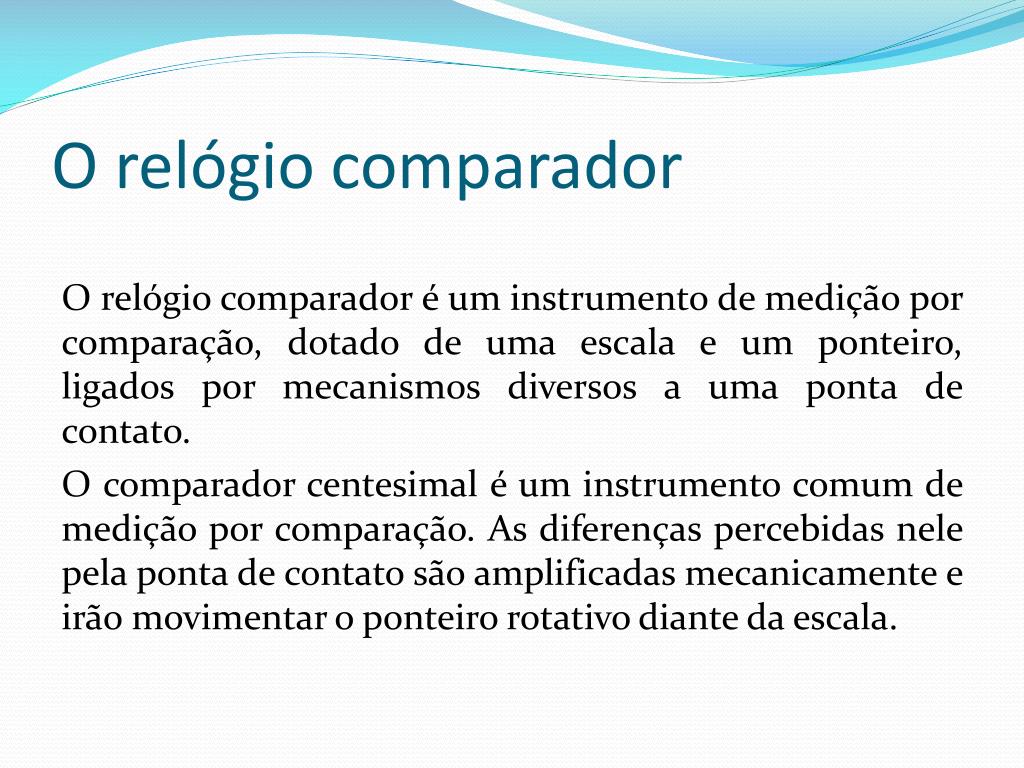 O relógio comparador

O relógio comparador é um instrumento de medição por comparação, dotado de uma escala e um ponteiro, ligados por mecanismos diversos a uma ponta de contato.

O comparador centesimal é um instrumento comum de medição por comparação. As diferenças percebidas nele pela ponta de contato são amplificadas mecanicamente e irão movimentar o ponteiro rotativo diante da escala.